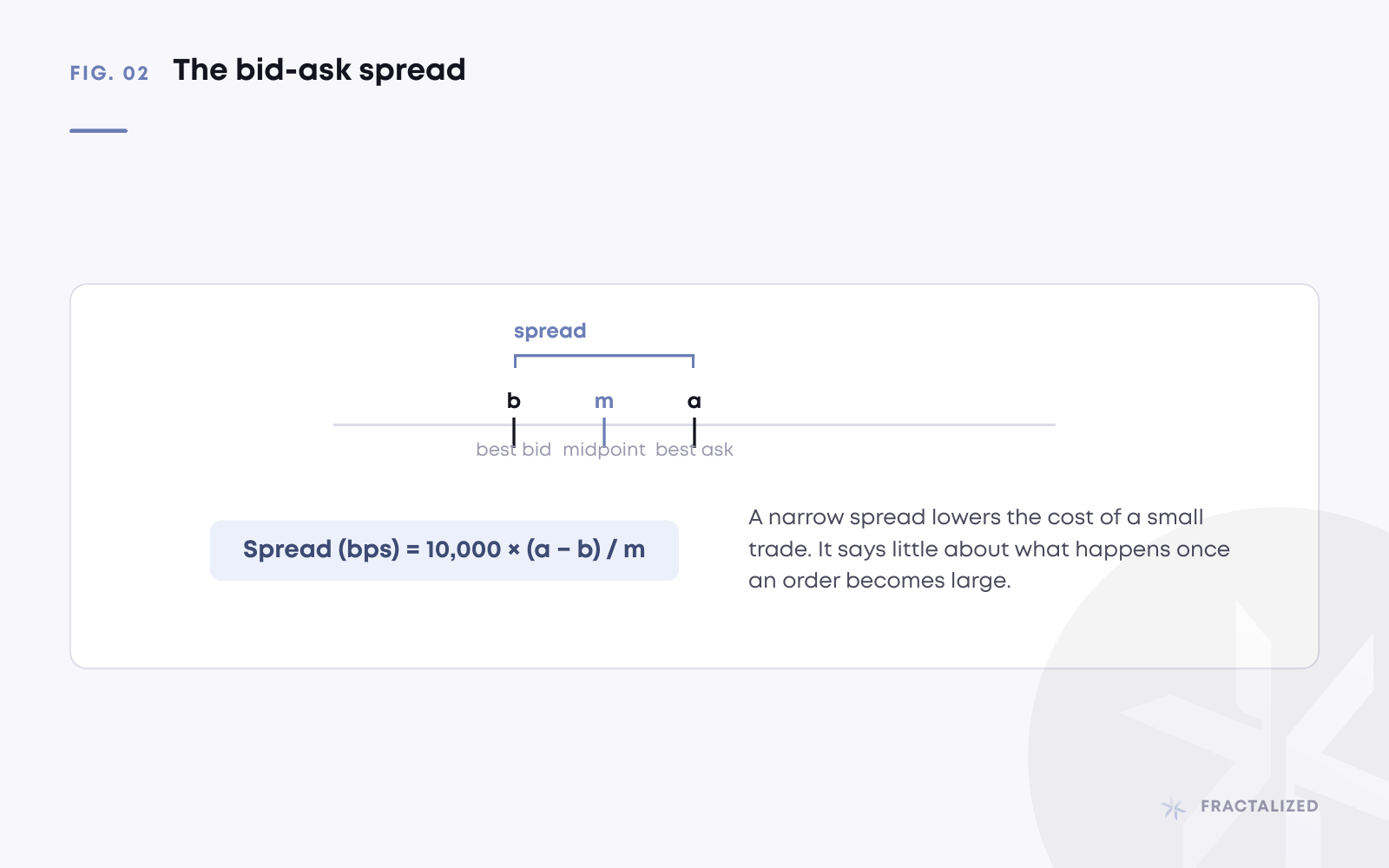 FIG. 02 The bid-ask spread

spread

b m a

best bid midpoint best ask

Spread (bps) = 10,000 × (a − b) / m

A narrow spread lowers the cost of a small trade. It says little about what happens once an order becomes large.

FRACTALIZED